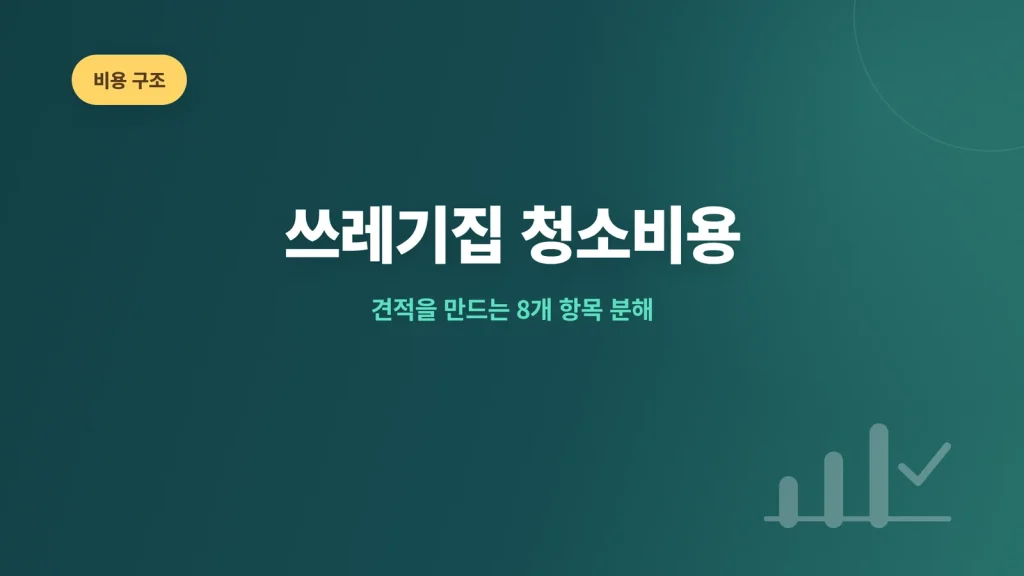 비용 구조

쓰레기집 청소비용

견적을 만드는 8개 항목 분해